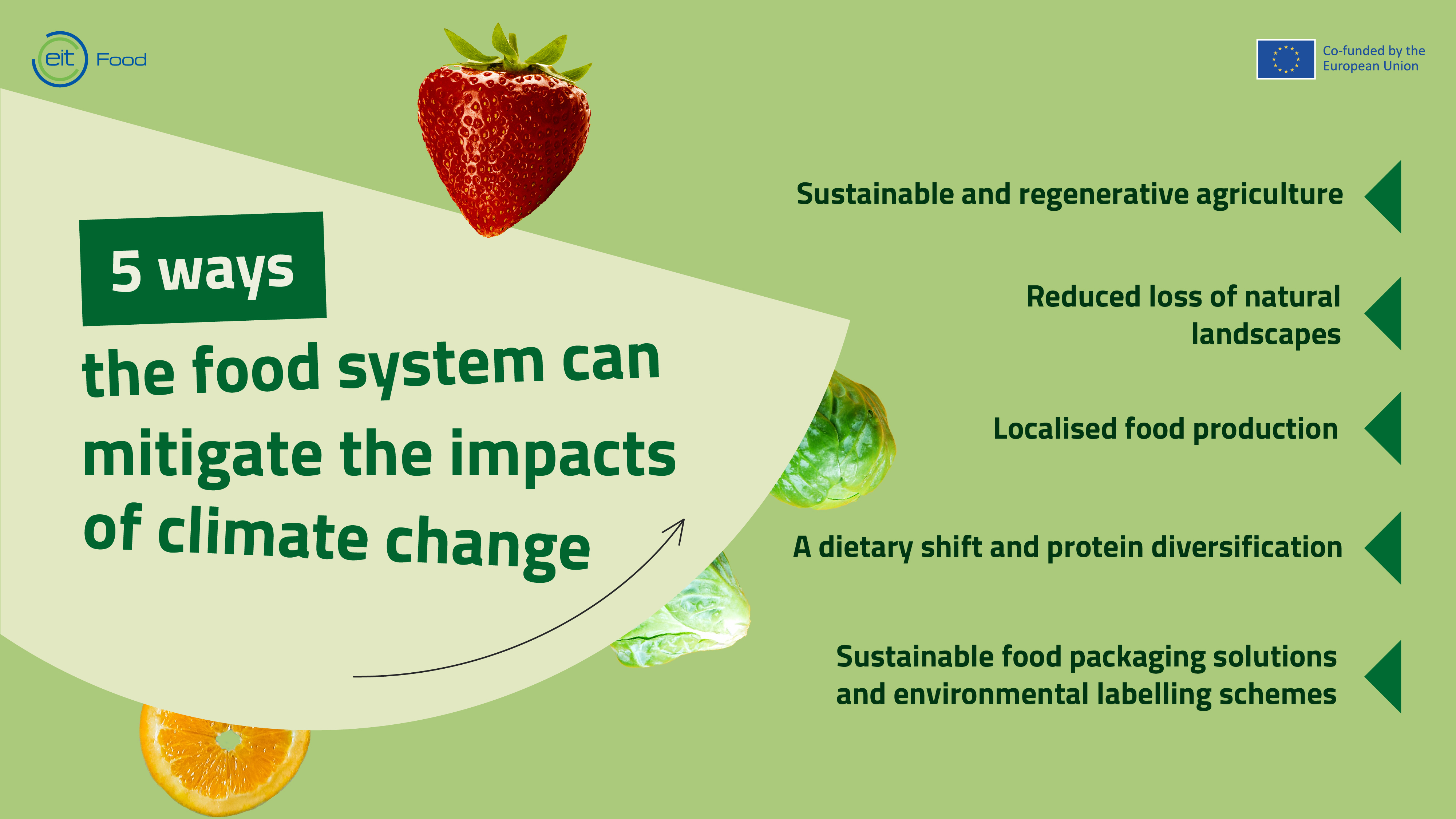 eit Food

Co-funded by the European Union

5 ways

the food system can mitigate the impacts of climate change

Sustainable and regenerative agriculture

Reduced loss of natural landscapes

Localised food production

A dietary shift and protein diversification

Sustainable food packaging solutions and environmental labelling schemes